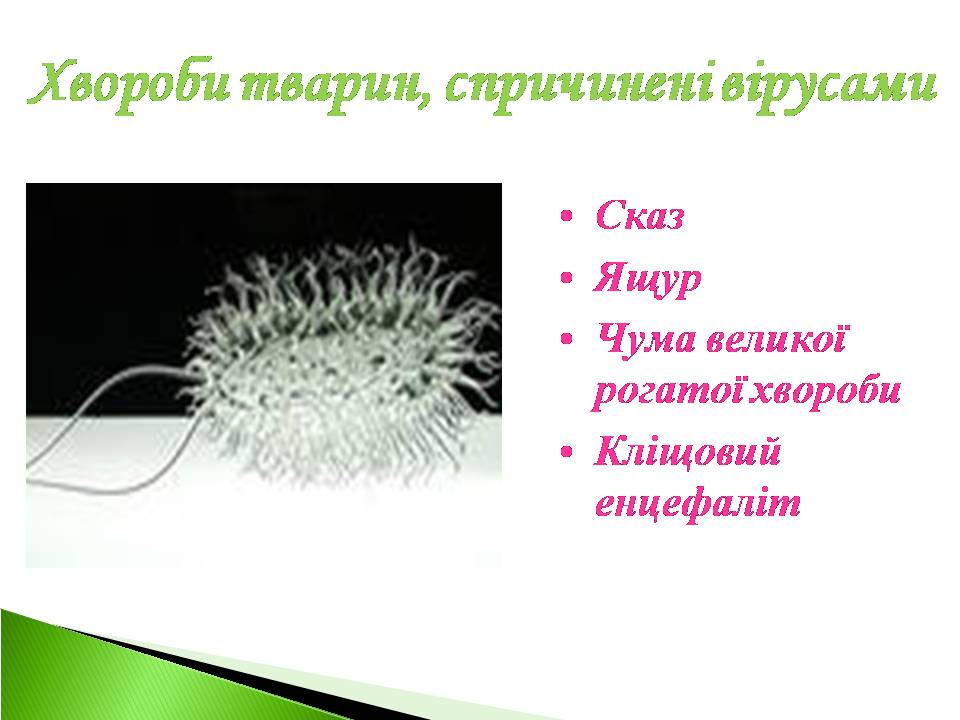 Хвороби тварин, спричинені вірусами

• Сказ
• Ящур
• Чума великої рогатої хвороби
• Кліщовий енцефаліт